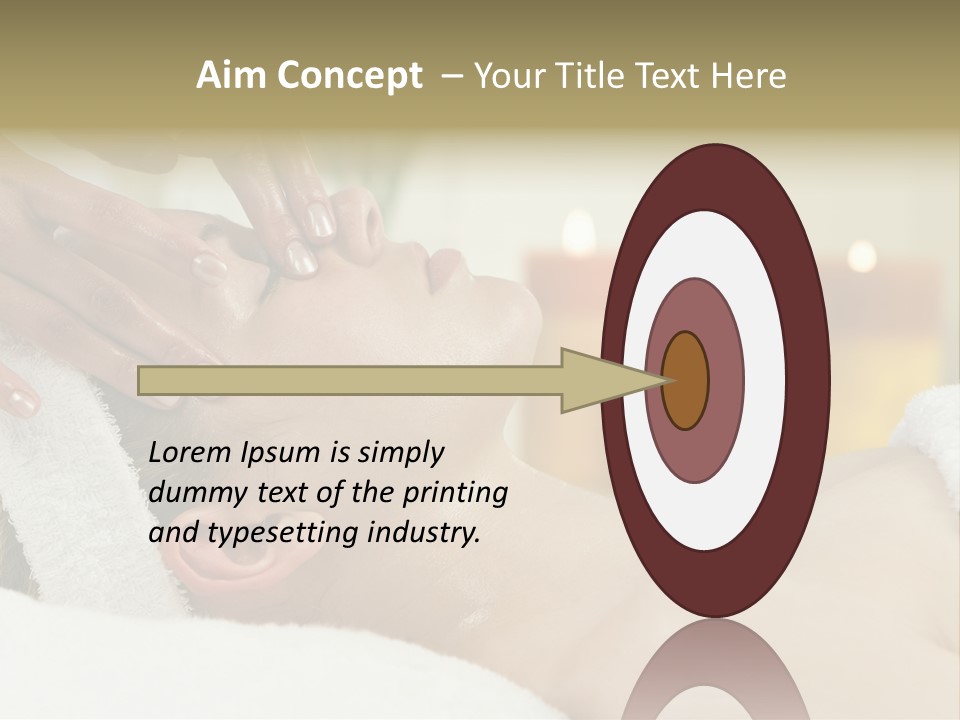 Aim Concept – Your Title Text Here

Lorem Ipsum is simply dummy text of the printing and typesetting industry.